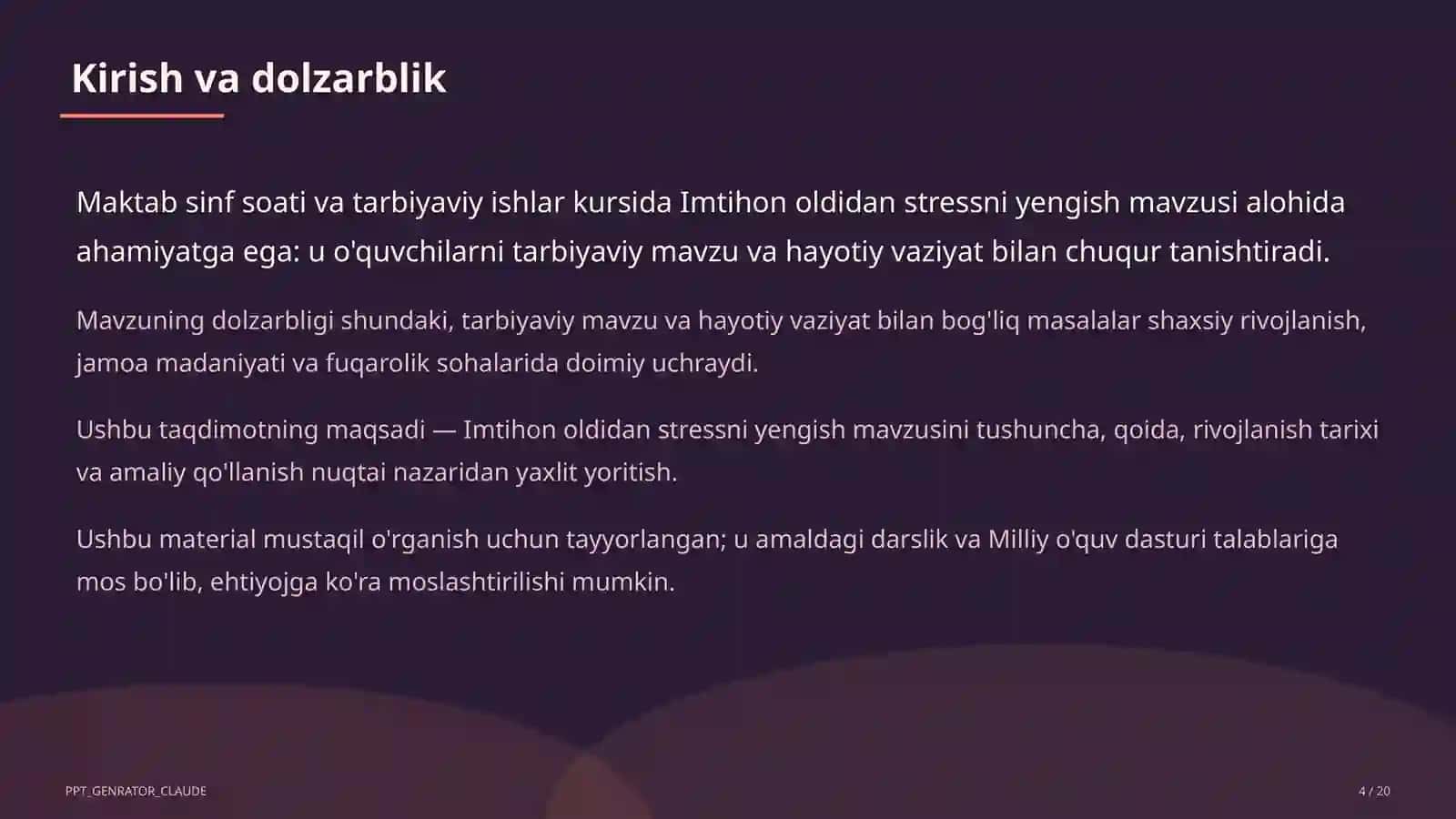 Kirish va dolzarblik

Maktab sinf soati va tarbiyaviy ishlar kursida Imtihon oldidan stressni yengish mavzusi alohida ahamiyatga ega: u o'quvchilarni tarbiyaviy mavzu va hayotiy vaziyat bilan chuqur tanishtiradi.

Mavzuning dolzarbligi shundaki, tarbiyaviy mavzu va hayotiy vaziyat bilan bog'liq masalalar shaxsiy rivojlanish, jamoa madaniyati va fuqarolik sohalarida doimiy uchraydi.

Ushbu taqdimotning maqsadi — Imtihon oldidan stressni yengish mavzusini tushuncha, qoida, rivojlanish tarixi va amaliy qo'llanish nuqtai nazaridan yaxlit yoritish.

Ushbu material mustaqil o'rganish uchun tayyorlangan; u amaldagi darslik va Milliy o'quv dasturi talablariga mos bo'lib, ehtiyojga ko'ra moslashtirilishi mumkin.

PPT_GENRATOR_CLAUDE

4 / 20